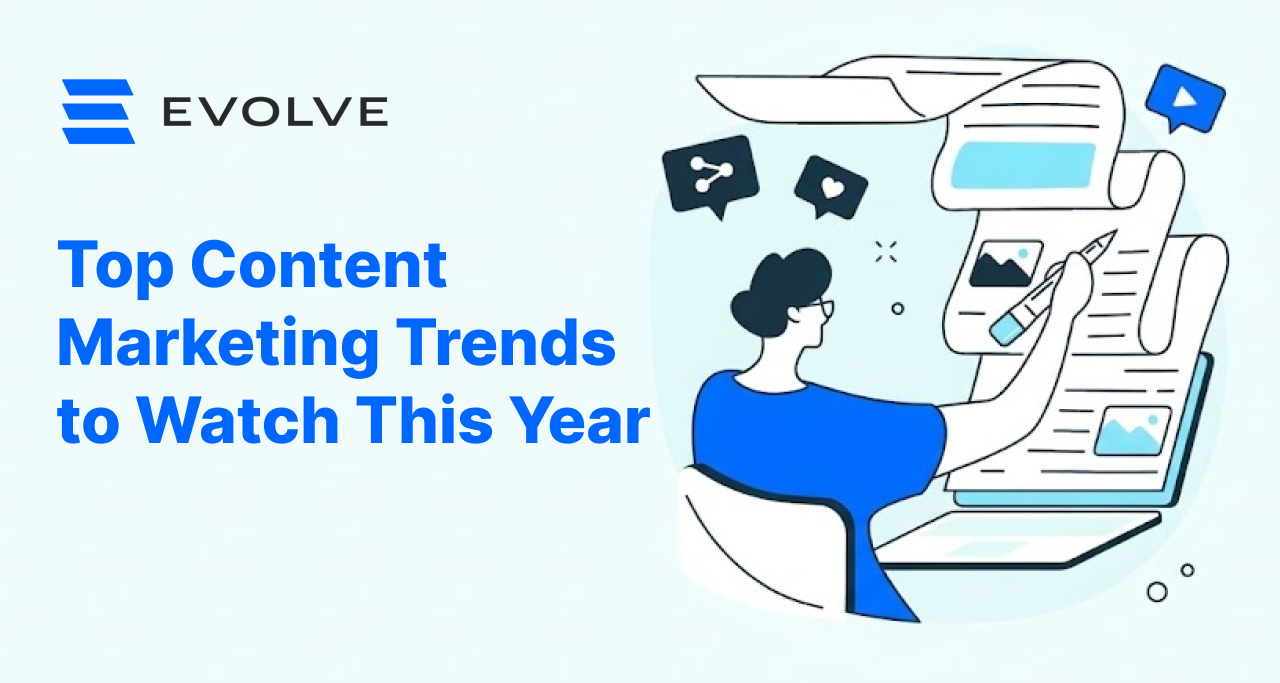 EVOLVE

Top Content Marketing Trends to Watch This Year